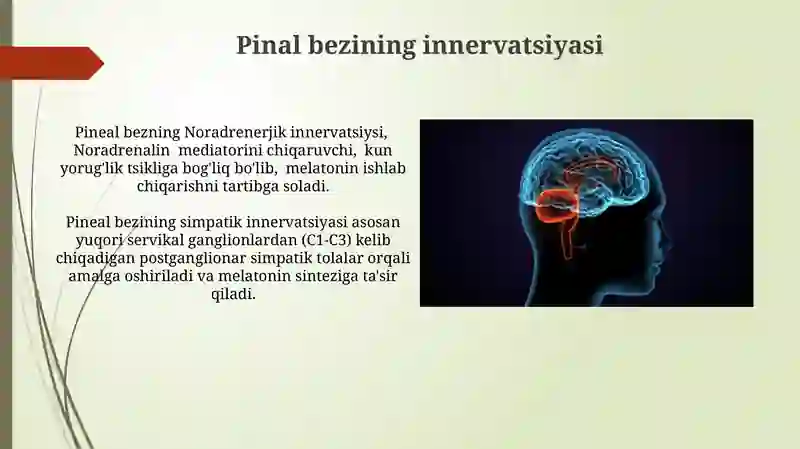 Pinal bezining innervatsiyasi

Pineal bezning Noradrenerjik innervatsiysi, Noradrenalin mediatorini chiqaruvchi, kun yorug'lik tsikliga bog'liq bo'lib, melatonin ishlab chiqarishni tartibga soladi.

Pineal bezining simpatik innervatsiyasi asosan yuqori servikal ganglionlardan (C1-C3) kelib chiqadigan postganglionar simpatik tolalar orqali amalga oshiriladi va melatonin sinteziga ta'sir qiladi.